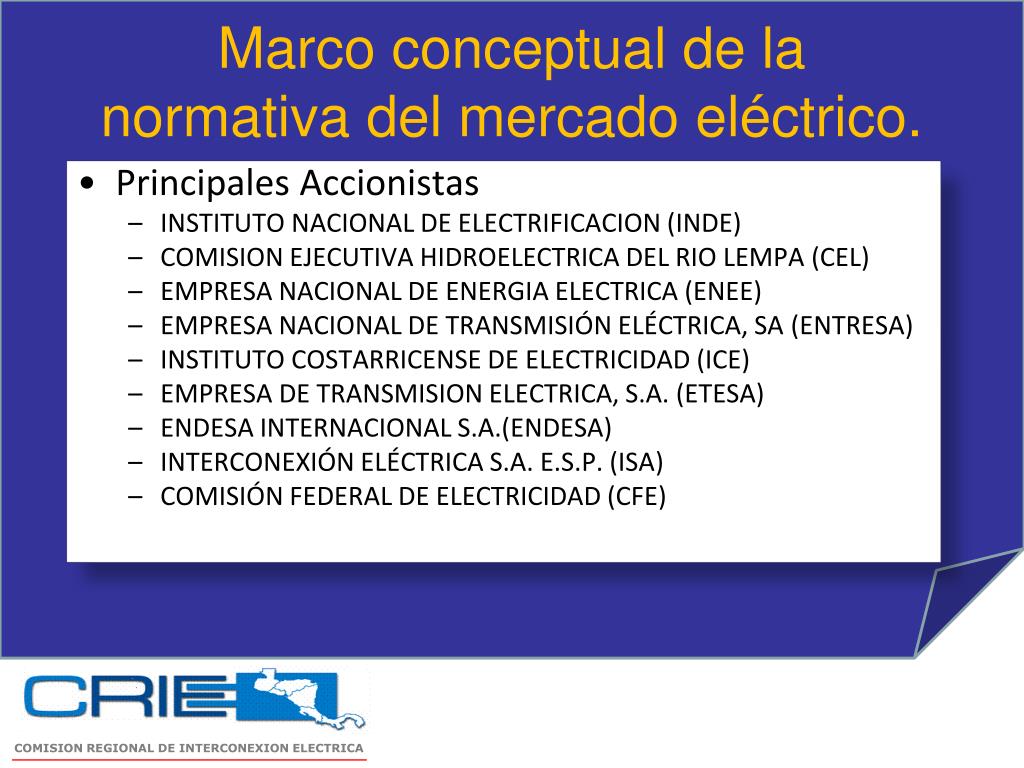 Marco conceptual de la normativa del mercado eléctrico.

• Principales Accionistas
– INSTITUTO NACIONAL DE ELECTRIFICACION (INDE)
– COMISION EJECUTIVA HIDROELECTRICA DEL RIO LEMPA (CEL)
– EMPRESA NACIONAL DE ENERGIA ELECTRICA (ENEE)
– EMPRESA NACIONAL DE TRANSMISIÓN ELÉCTRICA, SA (ENTRESA)
– INSTITUTO COSTARRICENSE DE ELECTRICIDAD (ICE)
– EMPRESA DE TRANSMISION ELECTRICA, S.A. (ETESA)
– ENDESA INTERNACIONAL S.A.(ENDESA)
– INTERCONEXIÓN ELÉCTRICA S.A. E.S.P. (ISA)
– COMISIÓN FEDERAL DE ELECTRICIDAD (CFE)

CRIE
COMISION REGIONAL DE INTERCONEXION ELECTRICA